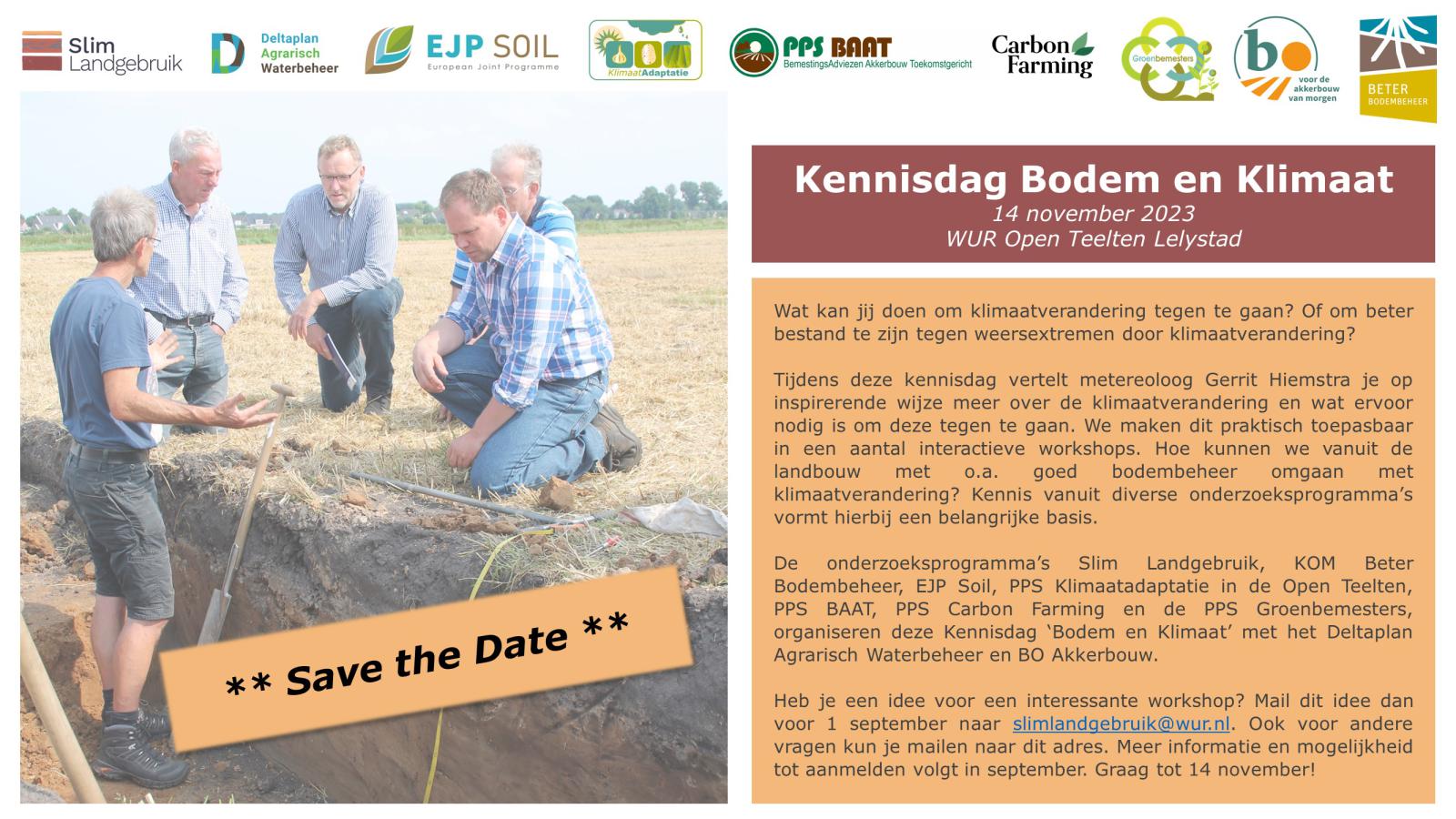 Slim Landgebruik

Deltaplan Agrarisch Waterbeheer

EJP SOIL
European Joint Programme

KlimaatAdaptatie

PPS BAAT
BemestingsAdviezen Akkerbouw Toekomstgericht

Carbon Farming

Groenbemesters

bo
voor de akkerbouw van morgen

BETER BODEMBEHEER

** Save the Date **

Kennisdag Bodem en Klimaat
14 november 2023
WUR Open Teelten Lelystad

Wat kan jij doen om klimaatverandering tegen te gaan? Of om beter bestand te zijn tegen weersextremen door klimaatverandering?

Tijdens deze kennisdag vertelt metereoloog Gerrit Hiemstra je op inspirerende wijze meer over de klimaatverandering en wat ervoor nodig is om deze tegen te gaan. We maken dit praktisch toepasbaar in een aantal interactieve workshops. Hoe kunnen we vanuit de landbouw met o.a. goed bodembeheer omgaan met klimaatverandering? Kennis vanuit diverse onderzoeksprogramma's vormt hierbij een belangrijke basis.

De onderzoeksprogramma's Slim Landgebruik, KOM Beter Bodembeheer, EJP Soil, PPS Klimaatadaptatie in de Open Teelten, PPS BAAT, PPS Carbon Farming en de PPS Groenbemesters, organiseren deze Kennisdag 'Bodem en Klimaat' met het Deltaplan Agrarisch Waterbeheer en BO Akkerbouw.

Heb je een idee voor een interessante workshop? Mail dit idee dan voor 1 september naar slimlandgebruik@wur.nl. Ook voor andere vragen kun je mailen naar dit adres. Meer informatie en mogelijkheid tot aanmelden volgt in september. Graag tot 14 november!